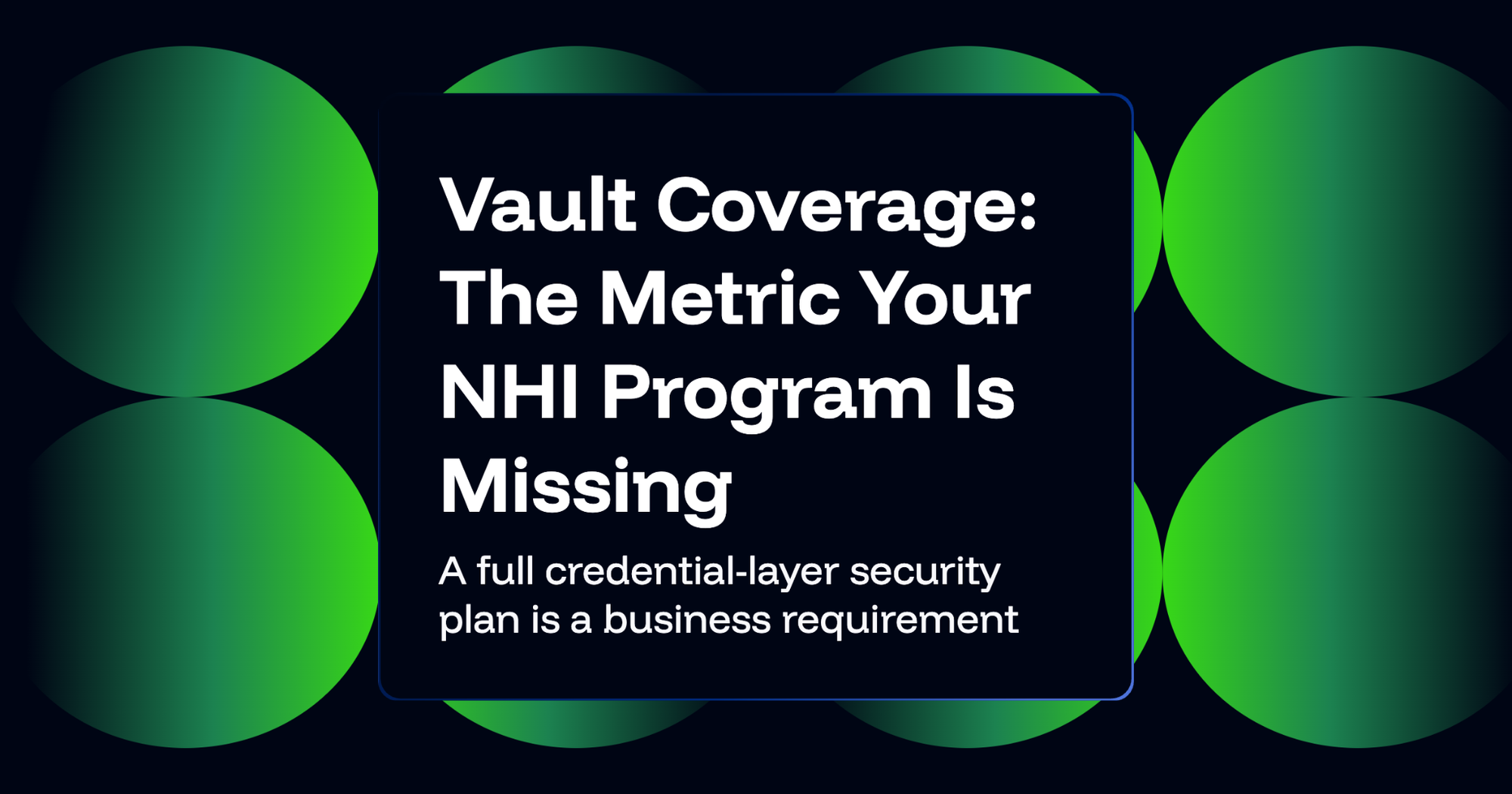 Vault Coverage: The Metric Your NHI Program Is Missing

A full credential-layer security plan is a business requirement